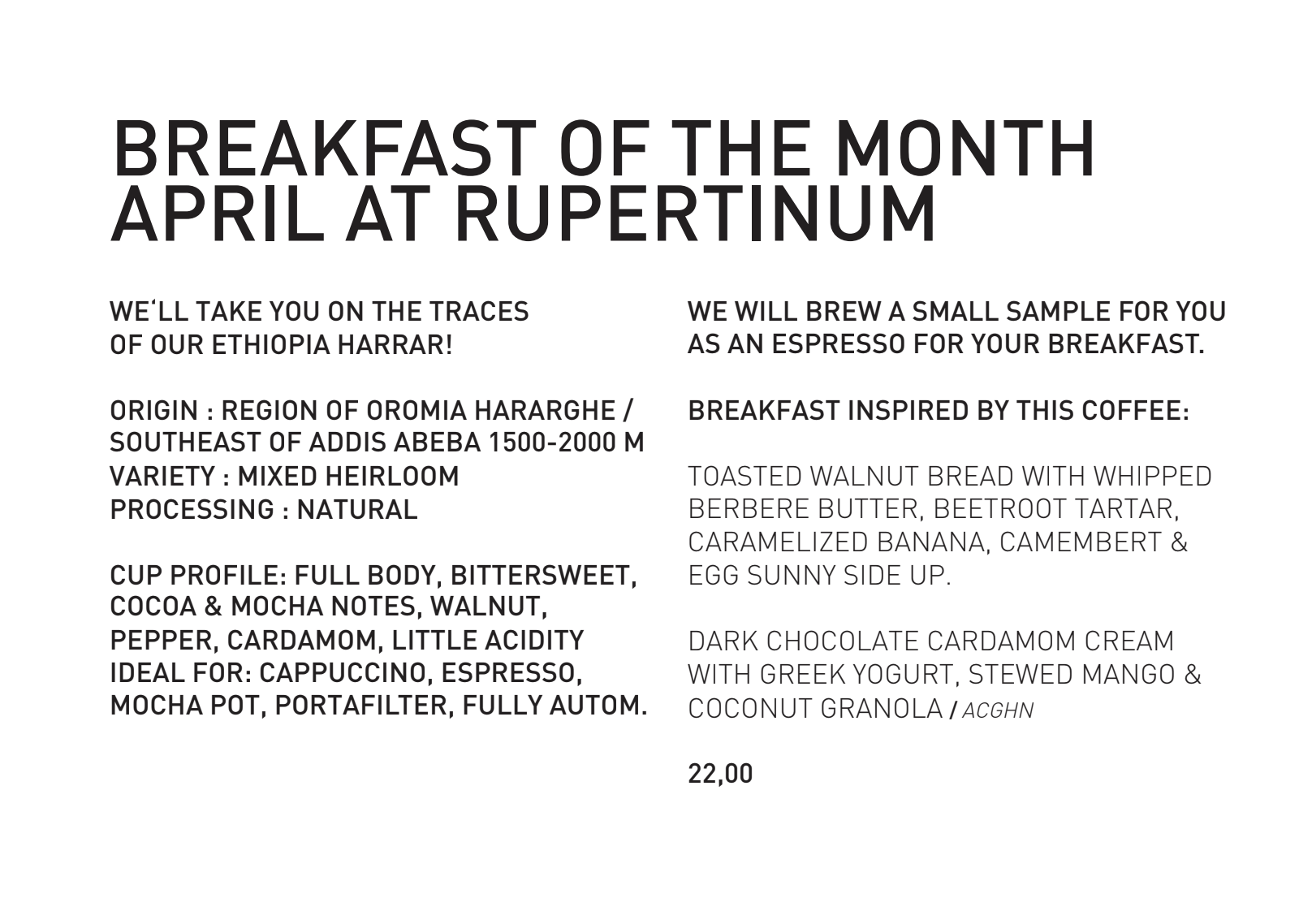 BREAKFAST OF THE MONTH
APRIL AT RUPERTINUM

WE‘LL TAKE YOU ON THE TRACES
OF OUR ETHIOPIA HARRAR!

ORIGIN : REGION OF OROMIA HARARGHE / SOUTHEAST OF ADDIS ABEBA 1500-2000 M
VARIETY : MIXED HEIRLOOM
PROCESSING : NATURAL

CUP PROFILE: FULL BODY, BITTERSWEET, COCOA & MOCHA NOTES, WALNUT, PEPPER, CARDAMOM, LITTLE ACIDITY
IDEAL FOR: CAPPUCCINO, ESPRESSO, MOCHA POT, PORTAFILTER, FULLY AUTOM.

WE WILL BREW A SMALL SAMPLE FOR YOU AS AN ESPRESSO FOR YOUR BREAKFAST.

BREAKFAST INSPIRED BY THIS COFFEE:

TOASTED WALNUT BREAD WITH WHIPPED BERBERE BUTTER, BEETROOT TARTAR, CARAMELIZED BANANA, CAMEMBERT & EGG SUNNY SIDE UP.

DARK CHOCOLATE CARDAMOM CREAM WITH GREEK YOGURT, STEWED MANGO & COCONUT GRANOLA / ACGHN

22,00